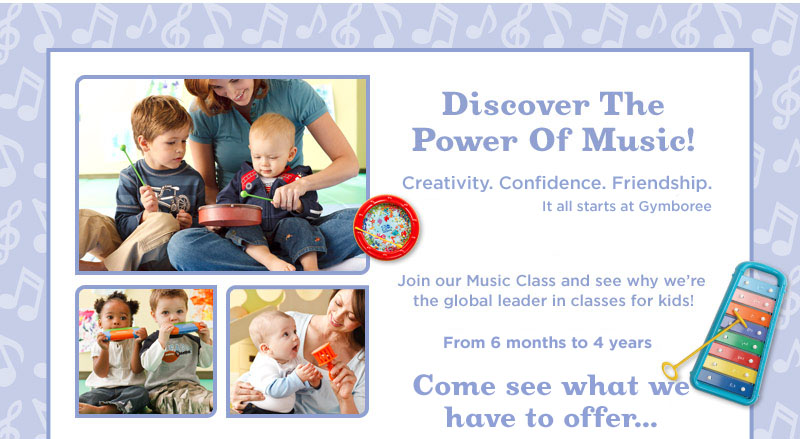 Discover The Power Of Music!

Creativity. Confidence. Friendship.

It all starts at Gymboree

Join our Music Class and see why we're the global leader in classes for kids!

From 6 months to 4 years

Come see what we have to offer...